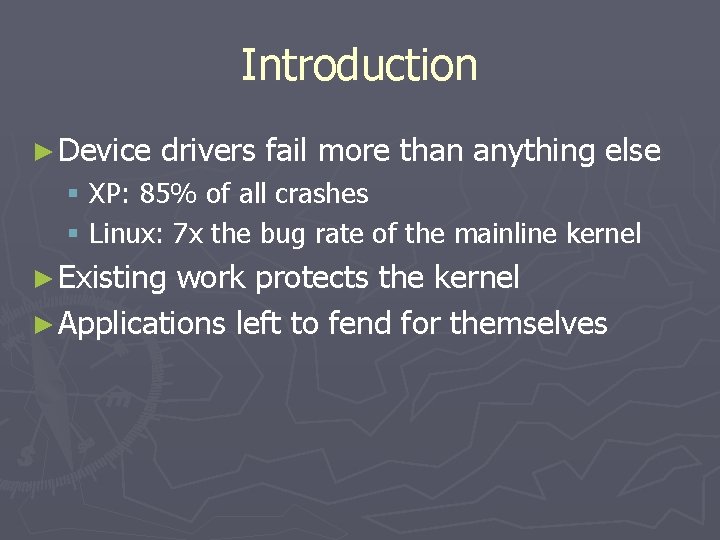 Introduction

► Device drivers fail more than anything else

▪ XP: 85% of all crashes

▪ Linux: 7x the bug rate of the mainline kernel

► Existing work protects the kernel

► Applications left to fend for themselves